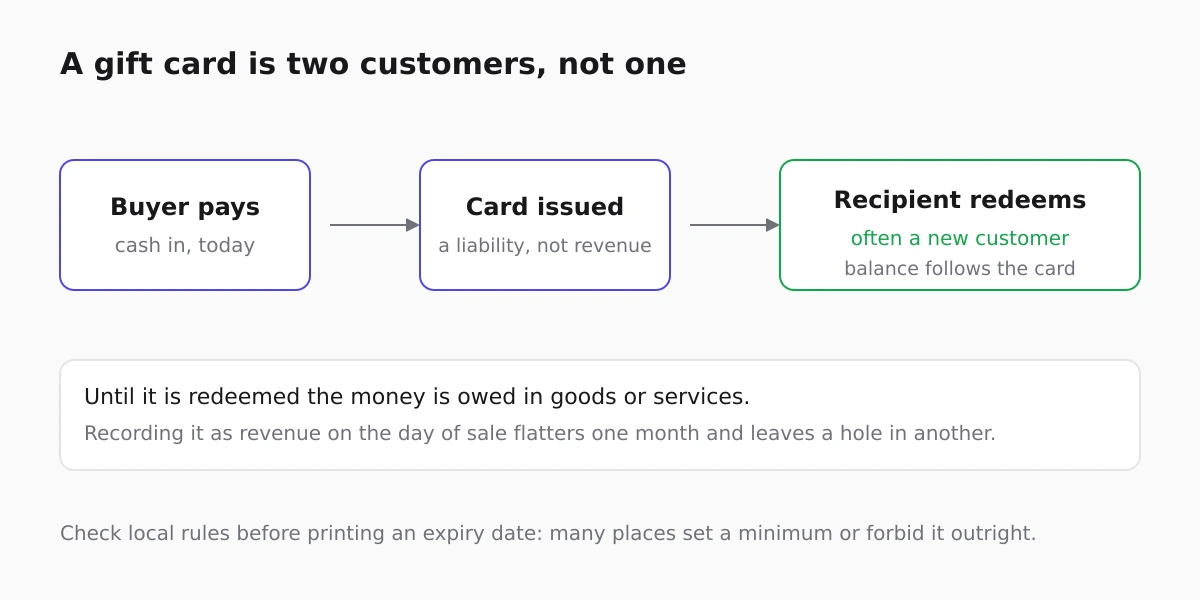 A gift card is two customers, not one

Buyer pays
cash in, today

Card issued
a liability, not revenue

Recipient redeems
often a new customer
balance follows the card

Until it is redeemed the money is owed in goods or services.
Recording it as revenue on the day of sale flatters one month and leaves a hole in another.

Check local rules before printing an expiry date: many places set a minimum or forbid it outright.